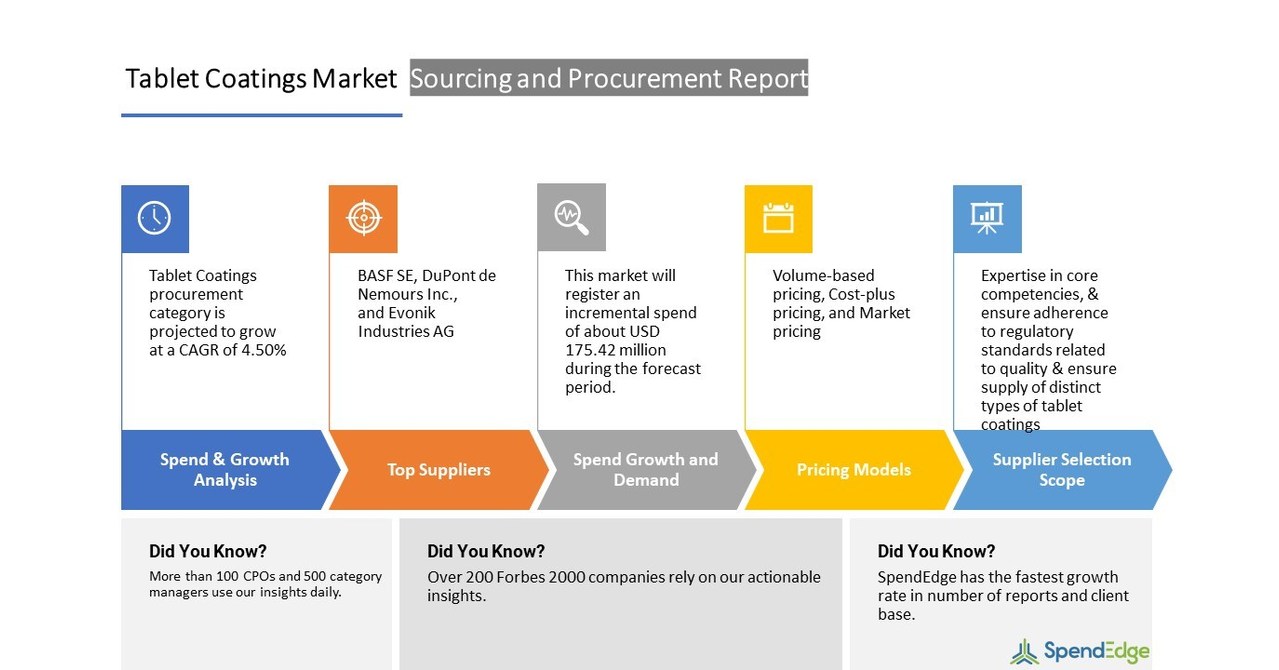 Tablet Coatings Market Sourcing and Procurement Report

Tablet Coatings procurement category is projected to grow at a CAGR of 4.50%

Spend & Growth Analysis

BASF SE, DuPont de Nemours Inc., and Evonik Industries AG

Top Suppliers

This market will register an incremental spend of about USD 175.42 million during the forecast period.

Spend Growth and Demand

Volume-based pricing, Cost-plus pricing, and Market pricing

Pricing Models

Expertise in core competencies, & ensure adherence to regulatory standards related to quality & ensure supply of distinct types of tablet coatings

Supplier Selection Scope

Did You Know?
More than 100 CPOs and 500 category managers use our insights daily.

Did You Know?
Over 200 Forbes 2000 companies rely on our actionable insights.

Did You Know?
SpendEdge has the fastest growth rate in number of reports and client base.

SpendEdge